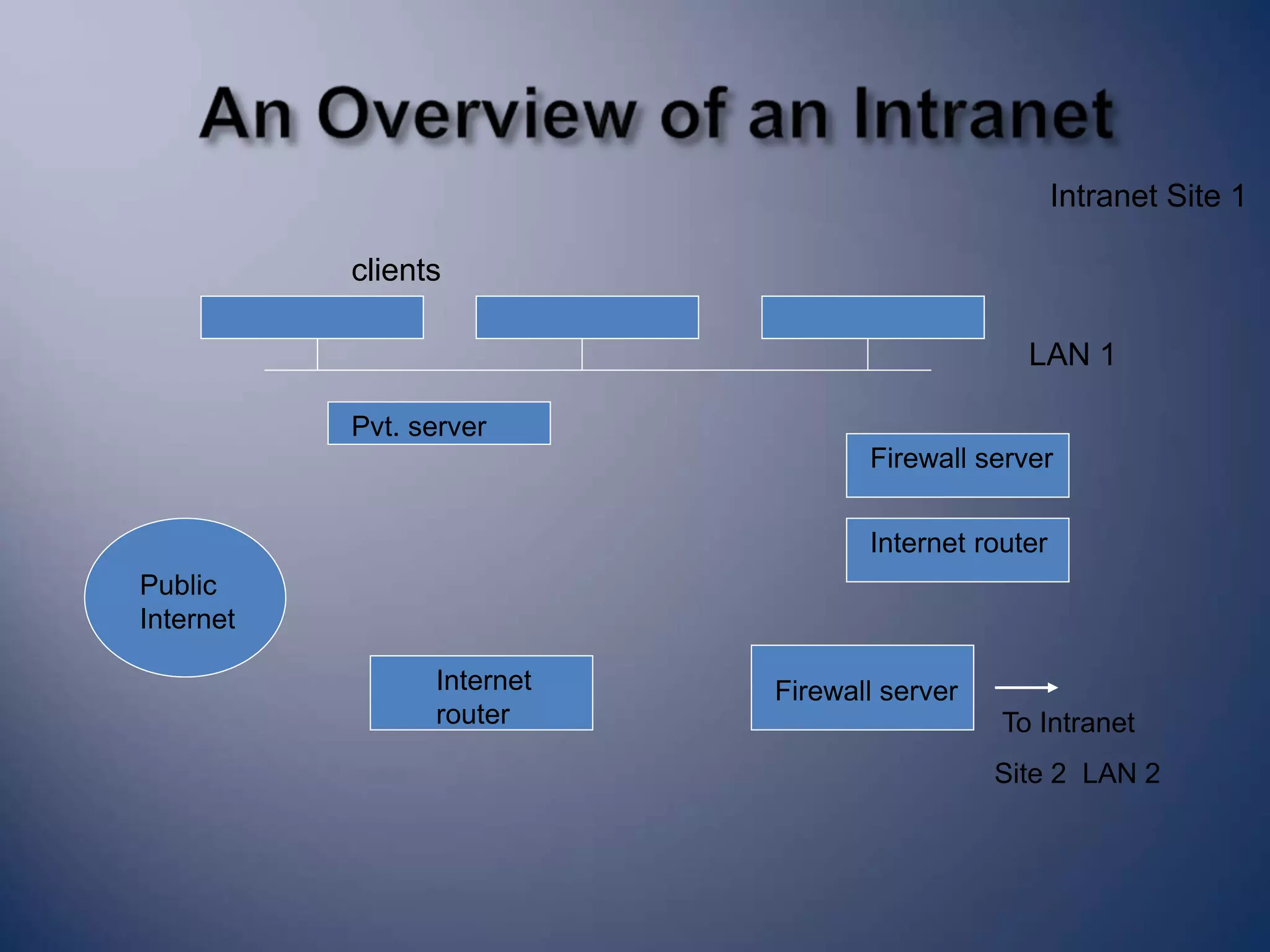 An Overview of an Intranet

Intranet Site 1

clients

LAN 1

Pvt. server

Firewall server

Internet router

Public Internet

Internet router

Firewall server

To Intranet

Site 2 LAN 2